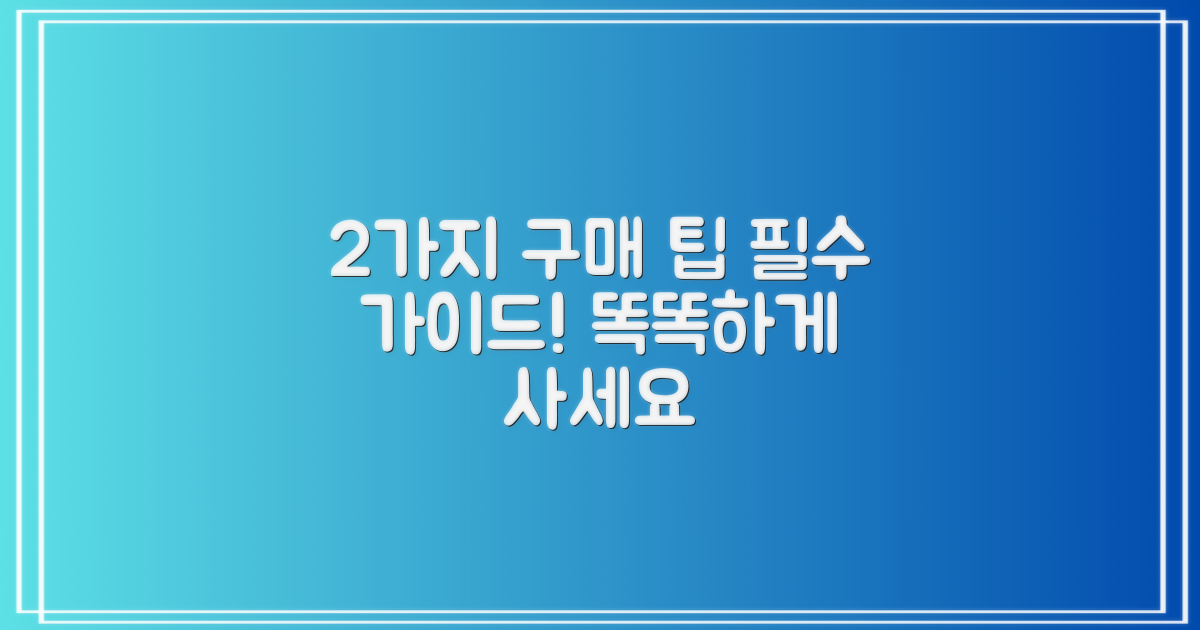 2가지 구매 팁 필수 가이드! 똑똑하게 사세요